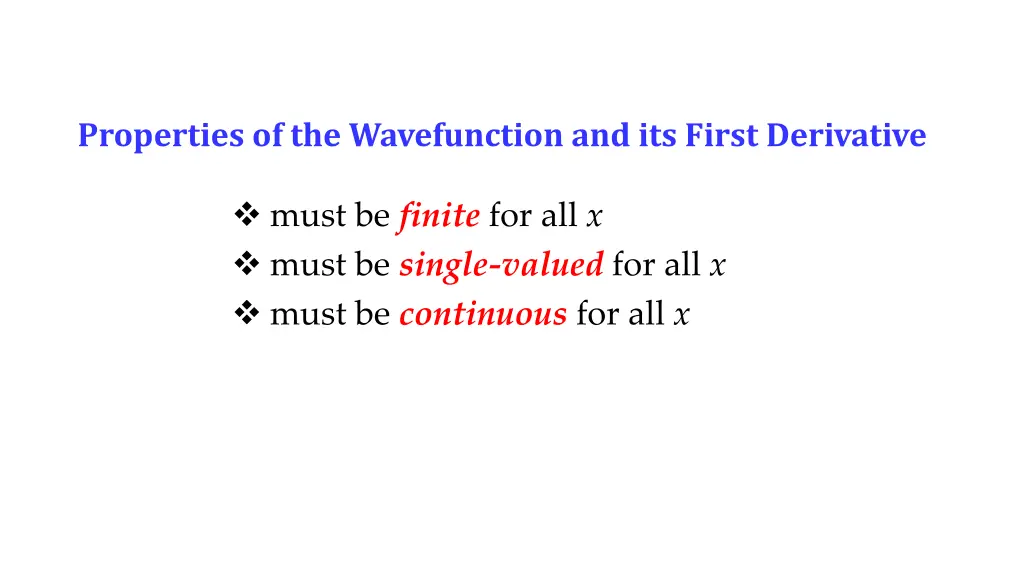 Properties of the Wavefunction and its First Derivative

❖ must be finite for all $x$
❖ must be single-valued for all $x$
❖ must be continuous for all $x$